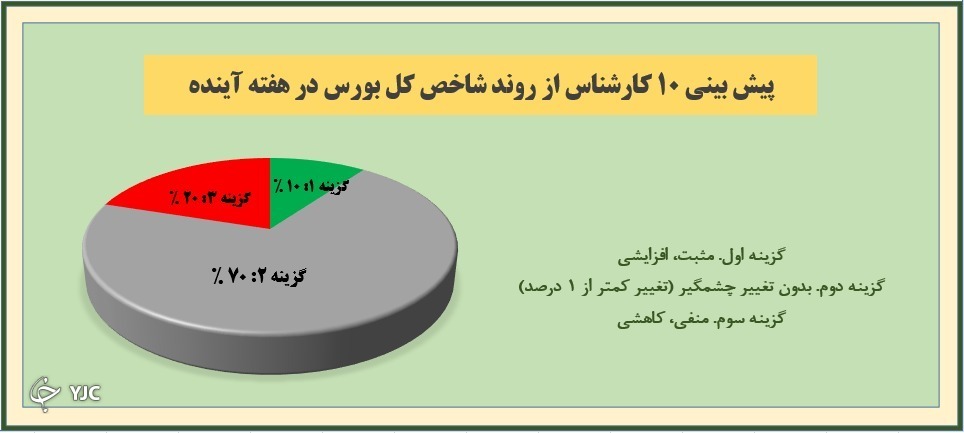 پیش بینی ۱۰ کارشناس از روند شاخص کل بورس در هفته آینده

گزینه ۱: ۱۰ ٪

گزینه ۳: ۲۰ ٪

گزینه ۲: ۷۰ ٪

گزینه اول. مثبت، افزایشی

گزینه دوم. بدون تغییر چشمگیر (تغییر کمتر از ۱ درصد)

گزینه سوم. منفی، کاهشی

YJC